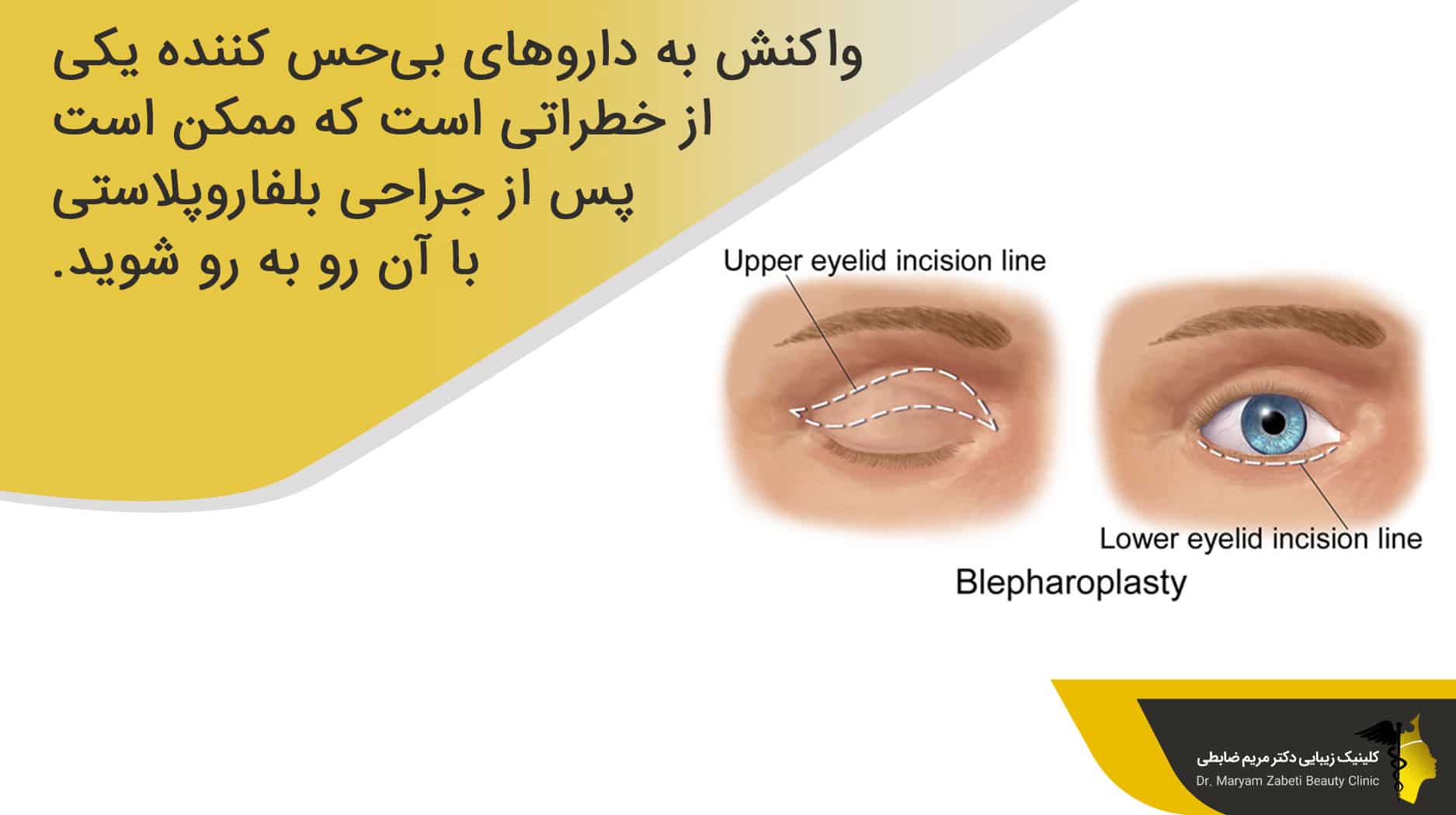 واکنش به داروهای بی‌حس کننده یکی از خطراتی است که ممکن است پس از جراحی بلفاروپلاستی با آن رو به رو شوید.

Upper eyelid incision line

Lower eyelid incision line

Blepharoplasty

کلینیک زیبایی دکتر مریم ضابطی
Dr. Maryam Zabeti Beauty Clinic